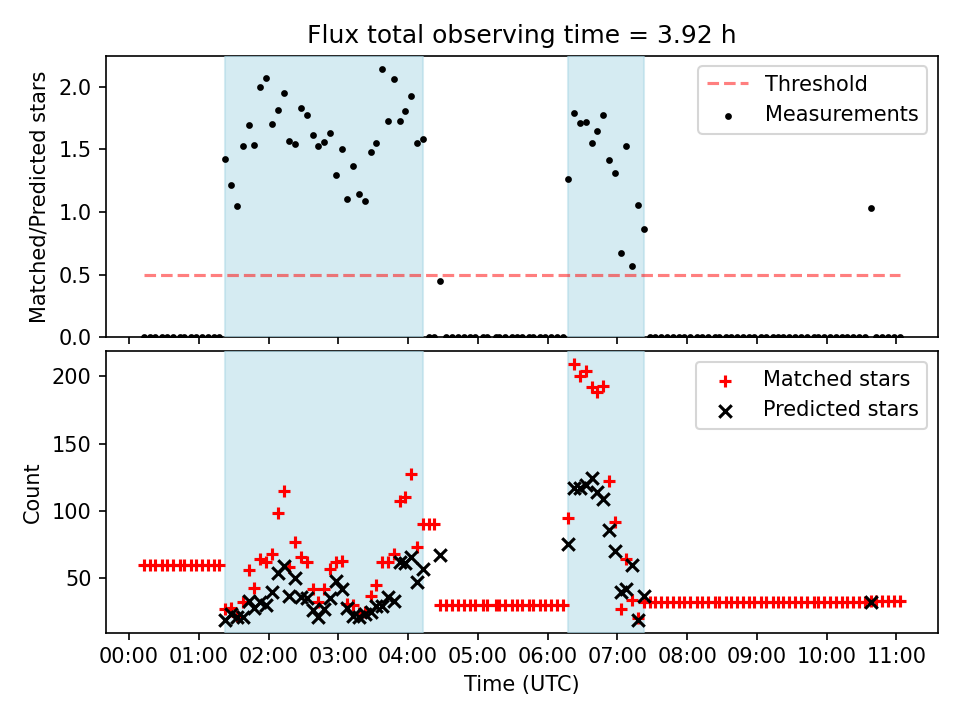 Flux total observing time = 3.92 h

Matched/Predicted stars

2.0
1.5
1.0
0.5
0.0

Threshold
Measurements

Count

200
150
100
50

Matched stars
Predicted stars

00:00 01:00 02:00 03:00 04:00 05:00 06:00 07:00 08:00 09:00 10:00 11:00
Time (UTC)